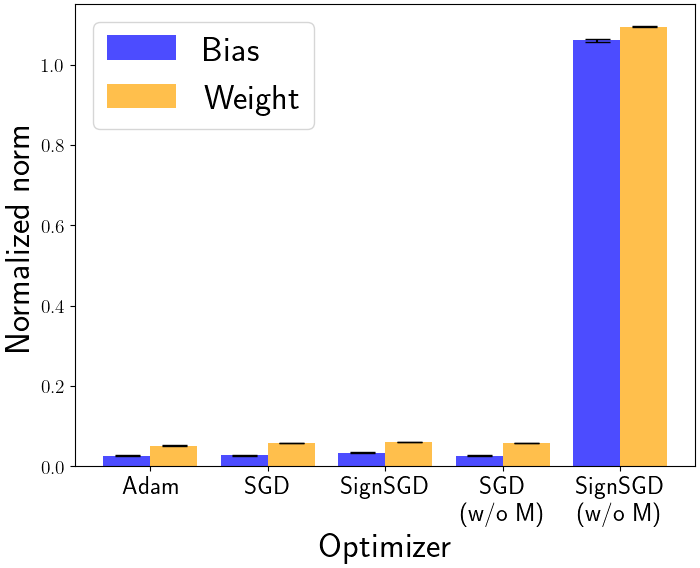 Bias
Weight

Normalized norm

1.0
0.8
0.6
0.4
0.2
0.0

Adam
SGD
SignSGD
SGD (w/o M)
SignSGD (w/o M)

Optimizer